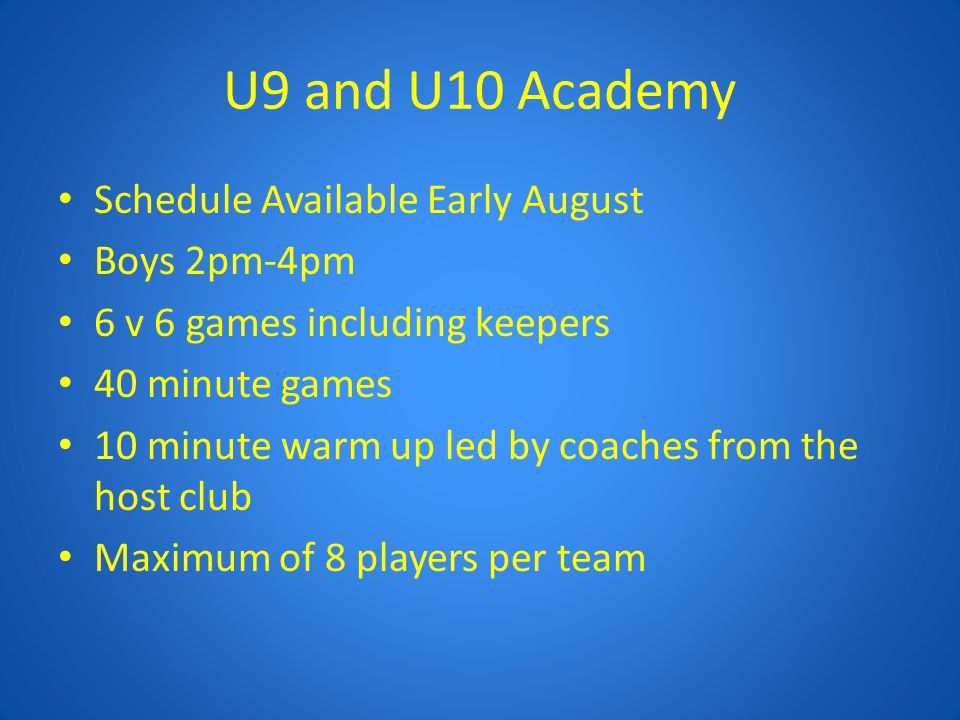 U9 and U10 Academy

• Schedule Available Early August
• Boys 2pm-4pm
• 6 v 6 games including keepers
• 40 minute games
• 10 minute warm up led by coaches from the host club
• Maximum of 8 players per team